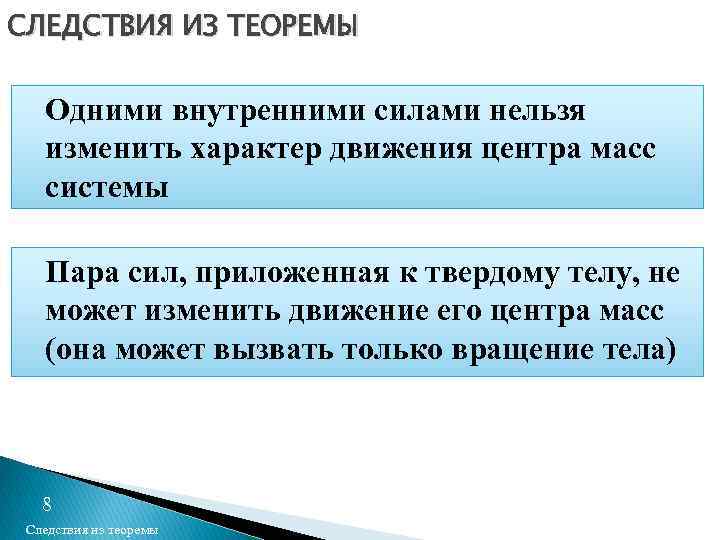 СЛЕДСТВИЯ ИЗ ТЕОРЕМЫ

Одними внутренними силами нельзя изменить характер движения центра масс системы

Пара сил, приложенная к твердому телу, не может изменить движение его центра масс (она может вызвать только вращение тела)

8

Следствия из теоремы